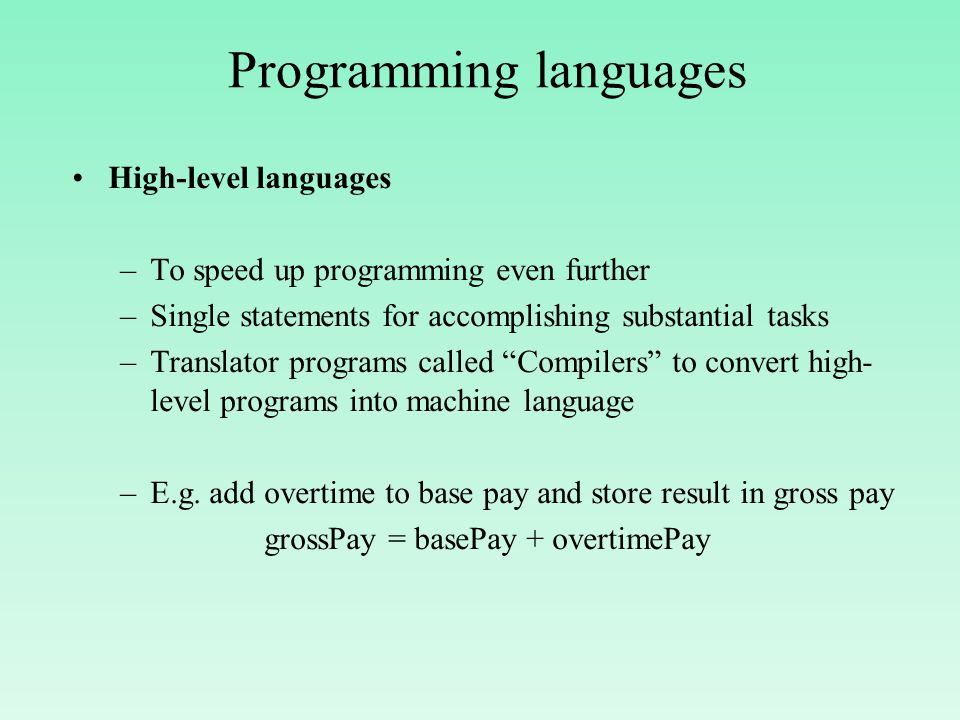 Programming languages

• High-level languages

– To speed up programming even further
– Single statements for accomplishing substantial tasks
– Translator programs called “Compilers” to convert high-level programs into machine language

– E.g. add overtime to base pay and store result in gross pay
grossPay = basePay + overtimePay